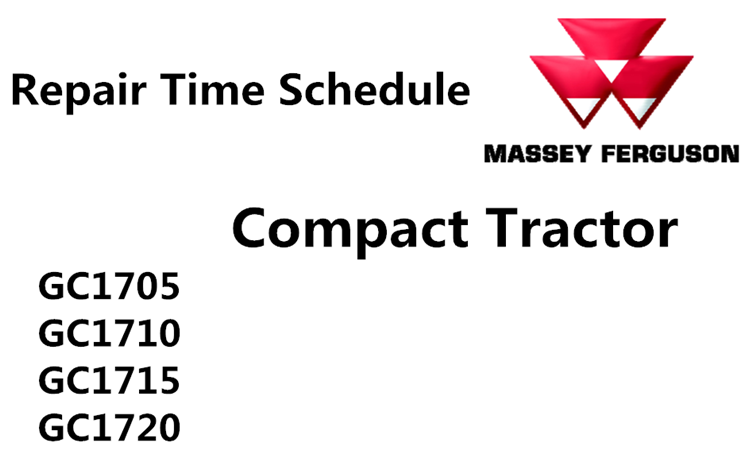 Repair Time Schedule

MASSEY FERGUSON

Compact Tractor

GC1705
GC1710
GC1715
GC1720